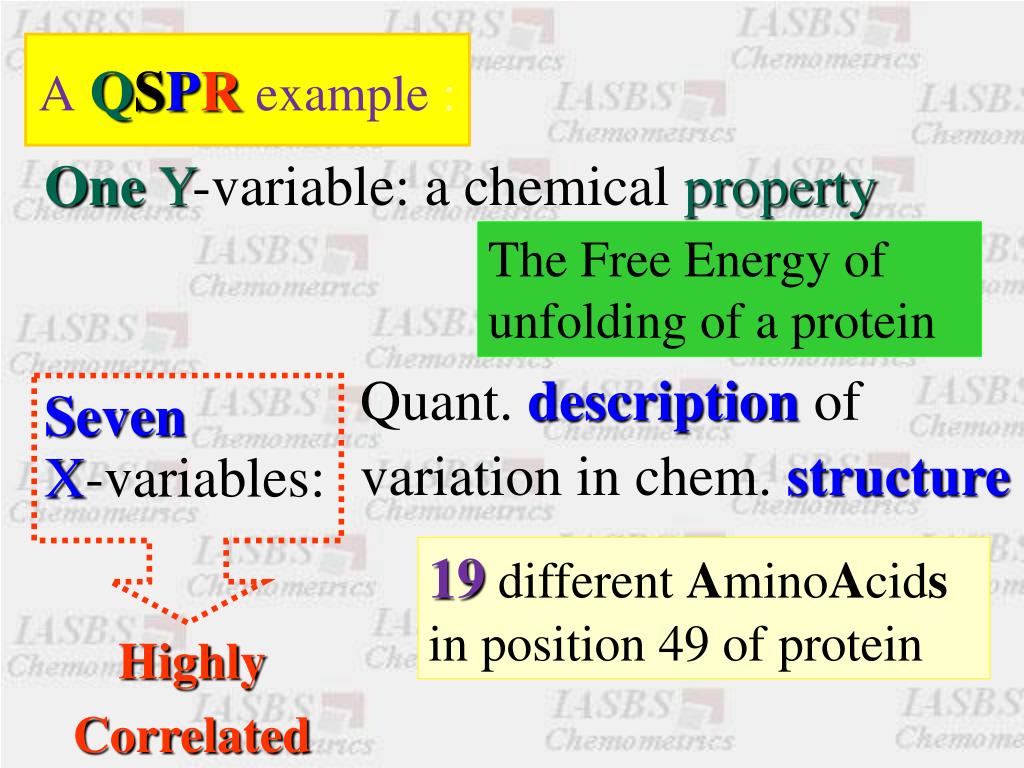 A QSPR example :

One Y-variable: a chemical property

The Free Energy of unfolding of a protein

Seven X-variables:

Quant. description of variation in chem. structure

19 different AminoAcids in position 49 of protein

Highly Correlated

IASBS Chemometrics